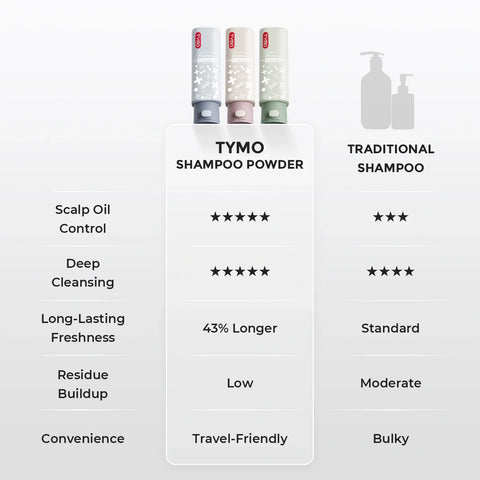 | | TYMO SHAMPOO POWDER | TRADITIONAL SHAMPOO |
|---|---|---|
| Scalp Oil Control | ★★★★★ | ★★★ |
| Deep Cleansing | ★★★★★ | ★★★★ |
| Long-Lasting Freshness | 43% Longer | Standard |
| Residue Buildup | Low | Moderate |
| Convenience | Travel-Friendly | Bulky |